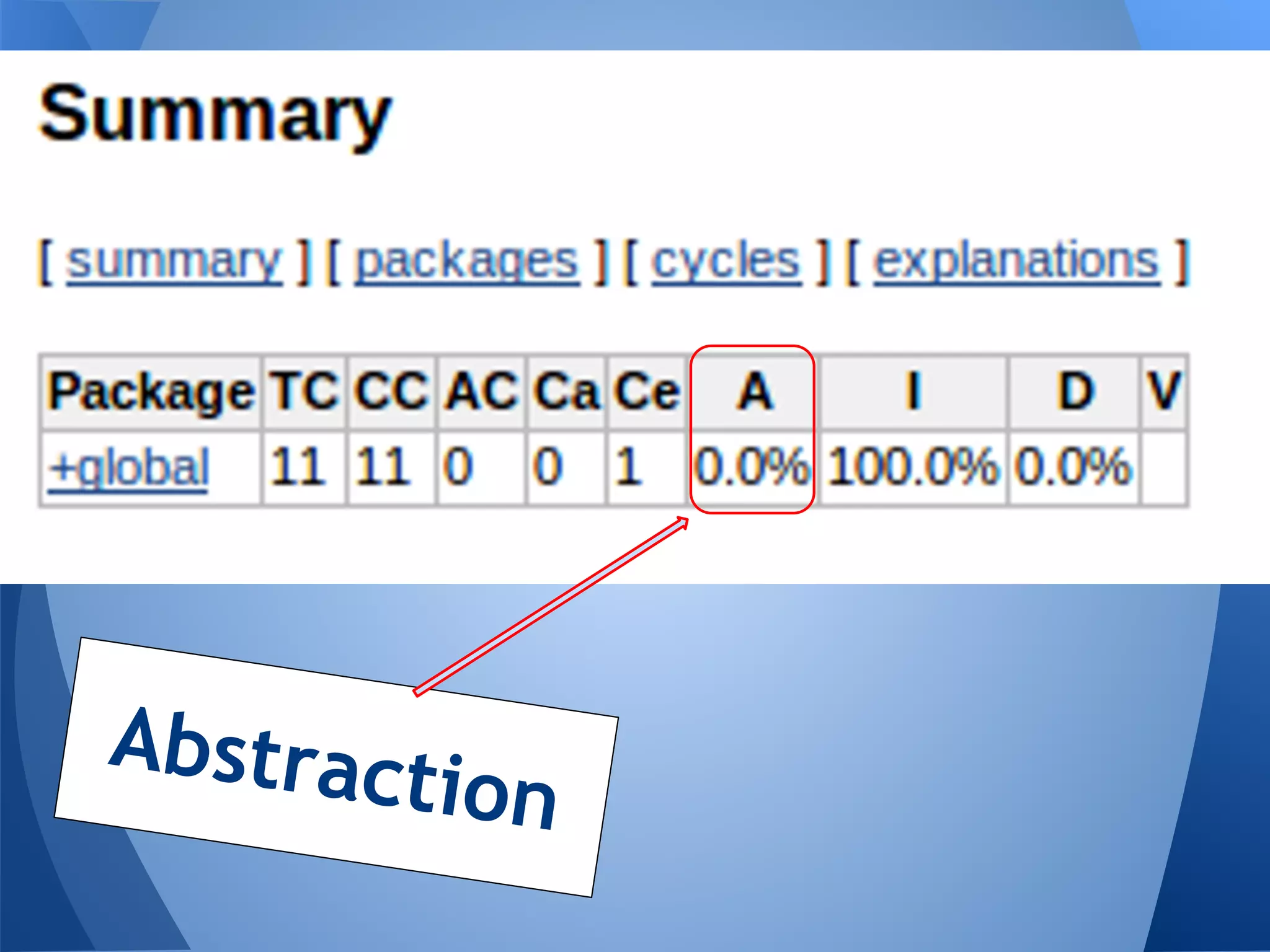 Summary

[ summary ] [ packages ] [ cycles ] [ explanations ]

| Package | TC | CC | AC | Ca | Ce | A | I | D | V |
|---|---|---|---|---|---|---|---|---|---|
| +global | 11 | 11 | 0 | 0 | 1 | 0.0% | 100.0% | 0.0% | |

Abstraction